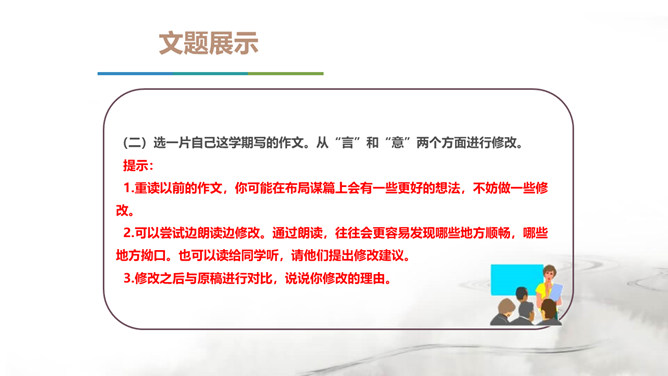 文题展示

（二）选一片自己这学期写的作文。从“言”和“意”两个方面进行修改。

提示：

1.重读以前的作文，你可能在布局谋篇上会有一些更好的想法，不妨做一些修改。

2.可以尝试边朗读边修改。通过朗读，往往会更容易发现哪些地方顺畅，哪些地方拗口。也可以读给同学听，请他们提出修改建议。

3.修改之后与原稿进行对比，说说你修改的理由。